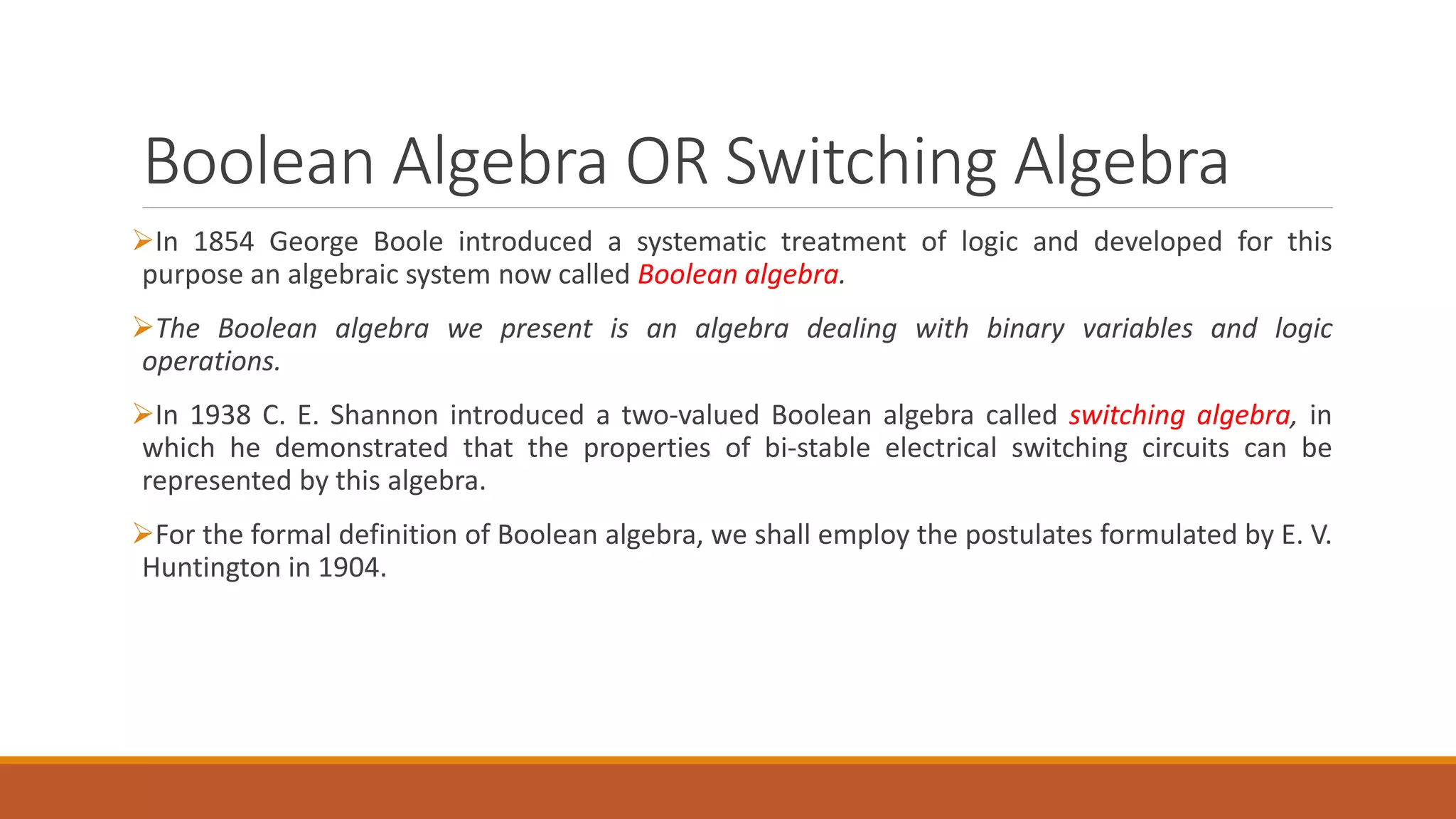 Boolean Algebra OR Switching Algebra

➢In 1854 George Boole introduced a systematic treatment of logic and developed for this purpose an algebraic system now called Boolean algebra.

➢The Boolean algebra we present is an algebra dealing with binary variables and logic operations.

➢In 1938 C. E. Shannon introduced a two-valued Boolean algebra called switching algebra, in which he demonstrated that the properties of bi-stable electrical switching circuits can be represented by this algebra.

➢For the formal definition of Boolean algebra, we shall employ the postulates formulated by E. V. Huntington in 1904.